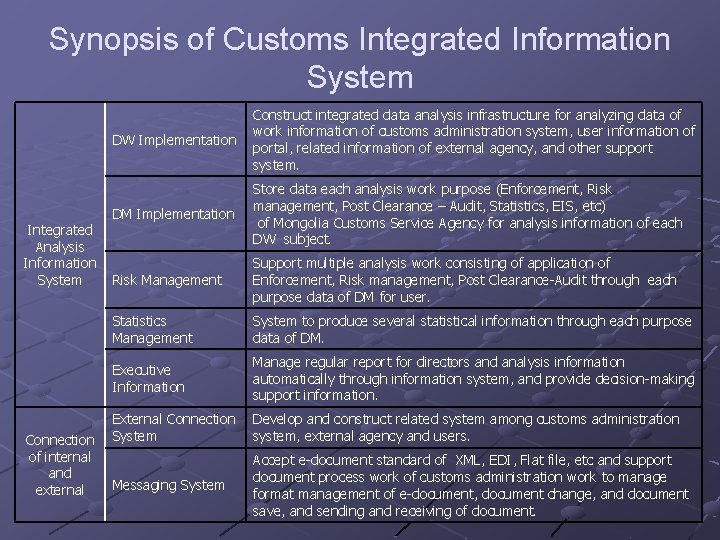 Synopsis of Customs Integrated Information System

| | | |
|---|---|---|
| Integrated Analysis Information System | DW Implementation | Construct integrated data analysis infrastructure for analyzing data of work information of customs administration system, user information of portal, related information of external agency, and other support system. |
| | DM Implementation | Store data each analysis work purpose (Enforcement, Risk management, Post Clearance – Audit, Statistics, EIS, etc) of Mongolia Customs Service Agency for analysis information of each DW subject. |
| | Risk Management | Support multiple analysis work consisting of application of Enforcement, Risk management, Post Clearance-Audit through each purpose data of DM for user. |
| | Statistics Management | System to produce several statistical information through each purpose data of DM. |
| | Executive Information | Manage regular report for directors and analysis information automatically through information system, and provide decision-making support information. |
| Connection of internal and external | External Connection System | Develop and construct related system among customs administration system, external agency and users. |
| | Messaging System | Accept e-document standard of XML, EDI, Flat file, etc and support document process work of customs administration work to manage format management of e-document, document change, and document save, and sending and receiving of document. |